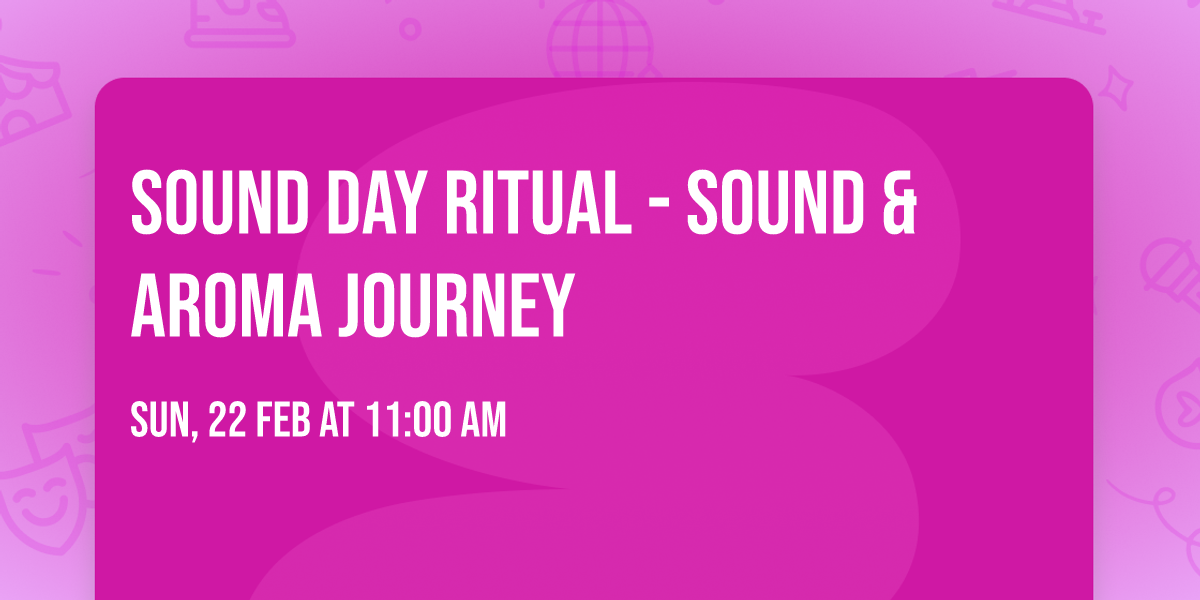 SOUND DAY RITUAL - SOUND & AROMA JOURNEY

SUN, 22 FEB AT 11:00 AM